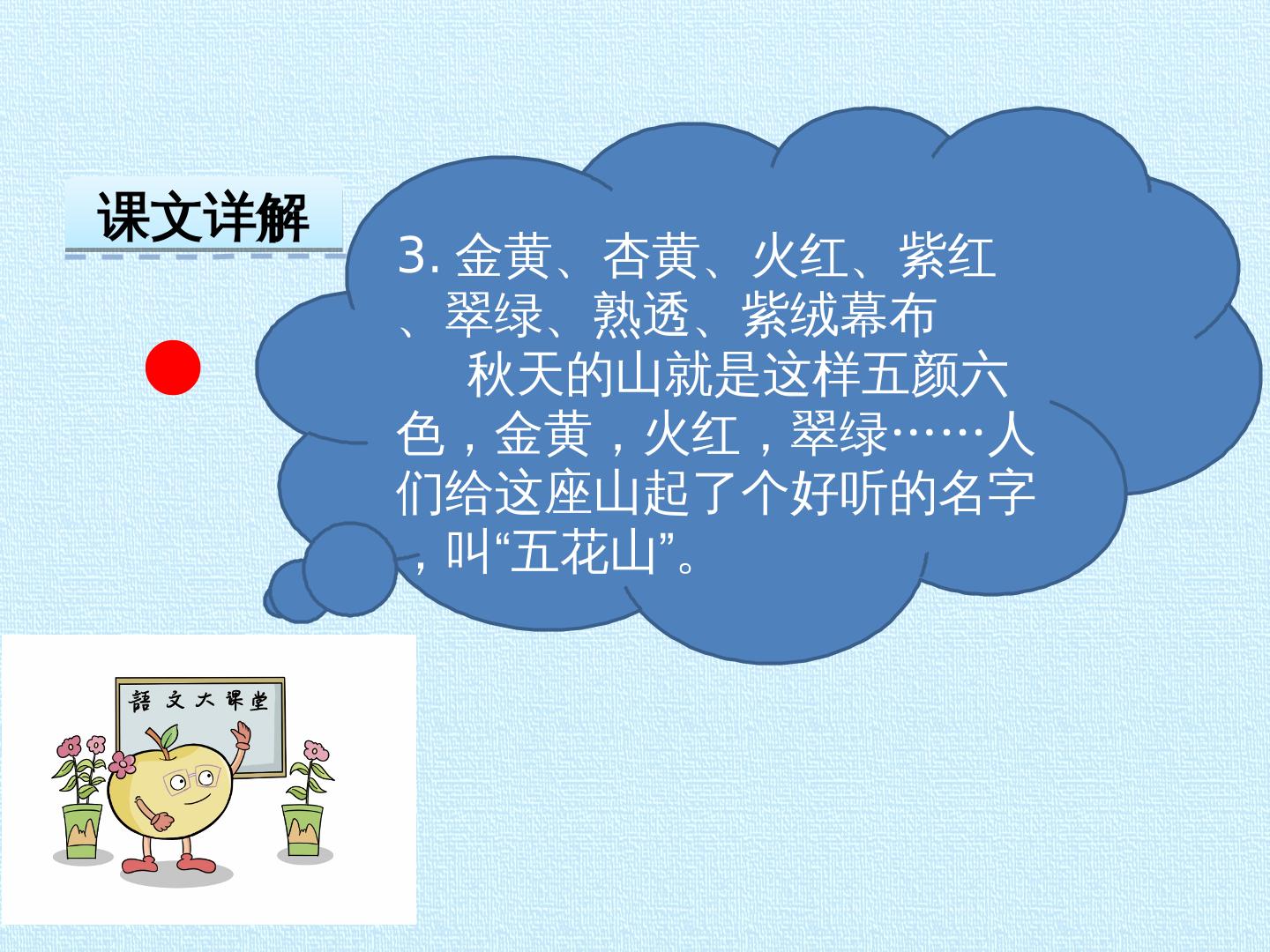 课文详解

3.金黄、杏黄、火红、紫红、翠绿、熟透、紫绒幕布

秋天的山就是这样五颜六色，金黄，火红，翠绿……人们给这座山起了个好听的名字，叫“五花山”。

語文大课堂